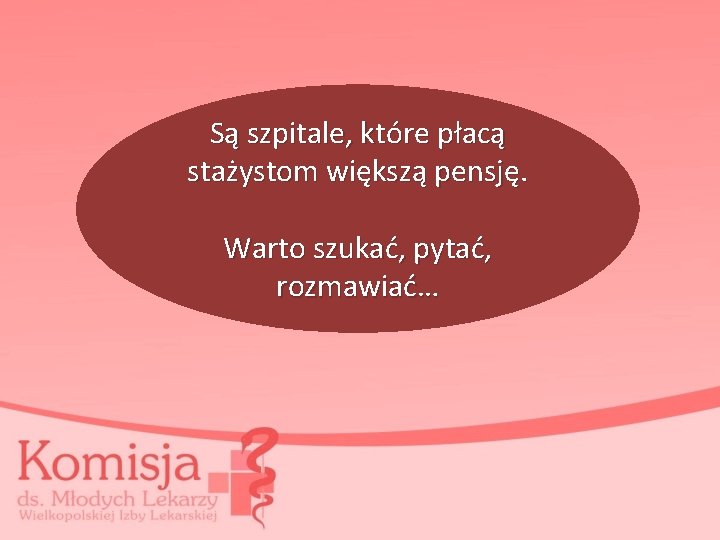 Są szpitale, które płacą stażystom większą pensję.

Warto szukać, pytać, rozmawiać…

Komisja
ds. Młodych Lekarzy
Wielkopolskiej Izby Lekarskiej